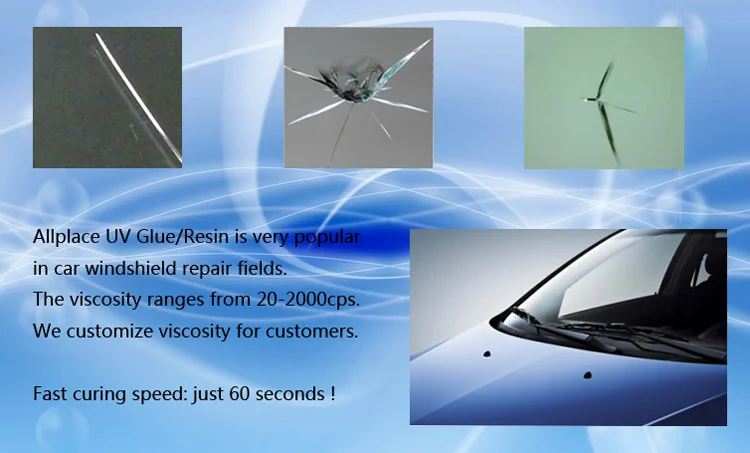 Allplace UV Glue/Resin is very popular in car windshield repair fields.
The viscosity ranges from 20-2000cps.
We customize viscosity for customers.

Fast curing speed: just 60 seconds !